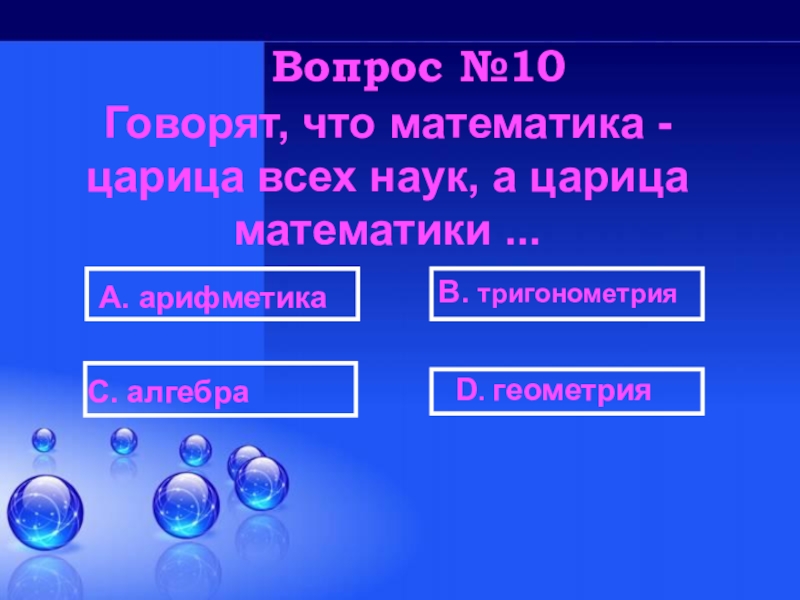 Вопрос №10

Говорят, что математика - царица всех наук, а царица математики ...

А. арифметика

В. тригонометрия

С. алгебра

D. геометрия